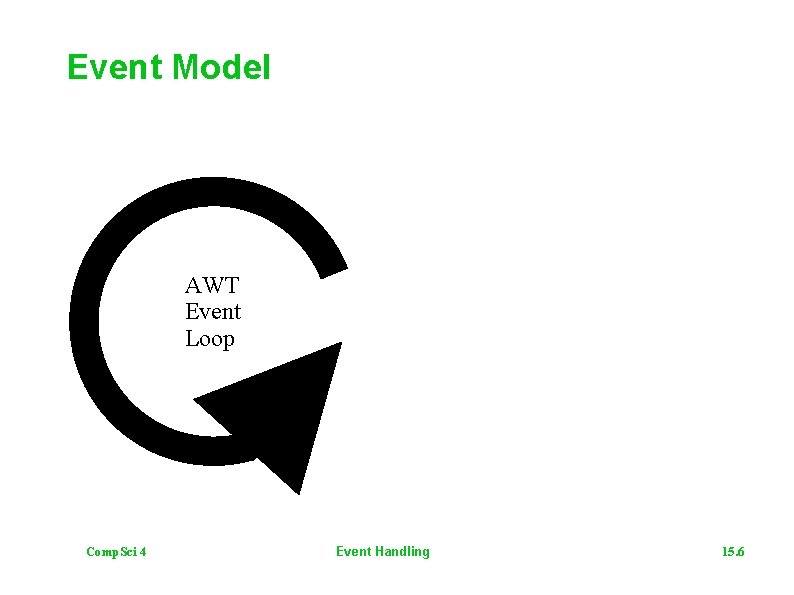 Event Model

AWT
Event
Loop

CompSci 4

Event Handling

15.6